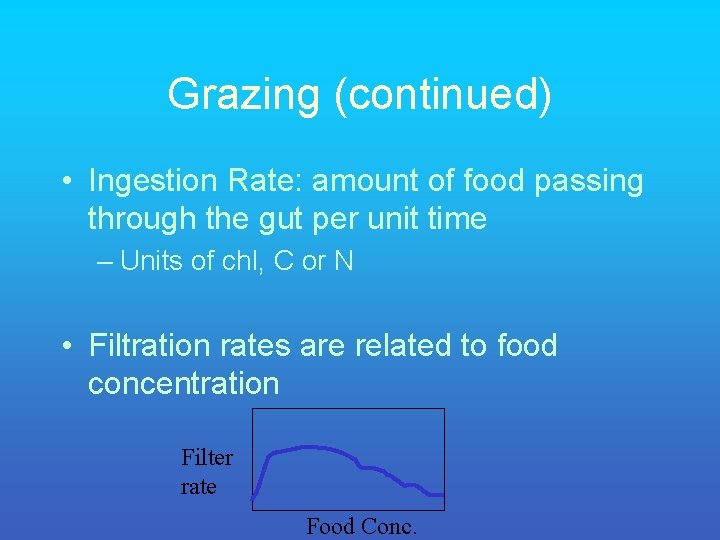 Grazing (continued)

• Ingestion Rate: amount of food passing through the gut per unit time

– Units of chl, C or N

• Filtration rates are related to food concentration

Filter rate

Food Conc.